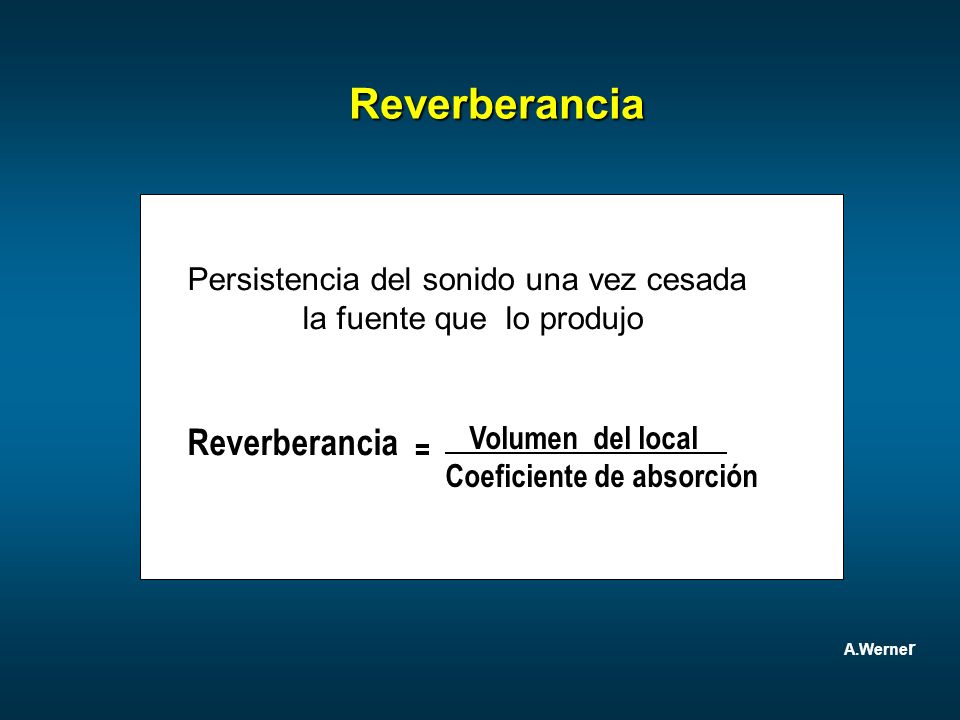 Reverberancia

Persistencia del sonido una vez cesada la fuente que lo produjo

$\text{Reverberancia} = \frac{\text{Volumen del local}}{\text{Coeficiente de absorción}}$

A.Werner